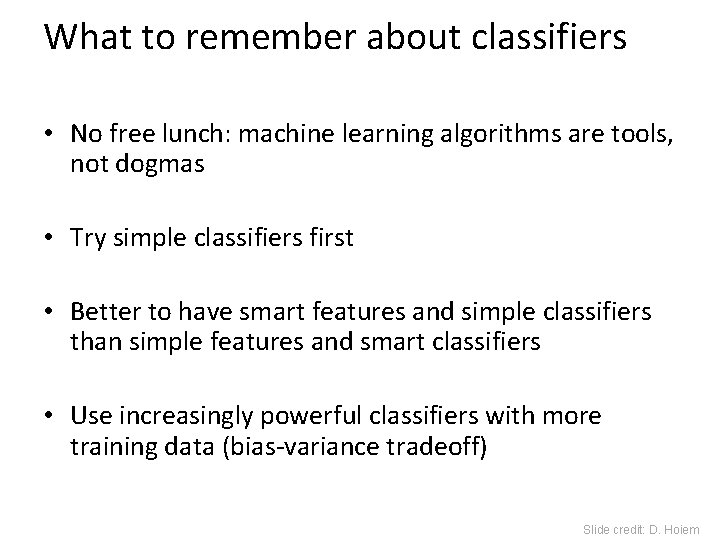 What to remember about classifiers

• No free lunch: machine learning algorithms are tools, not dogmas

• Try simple classifiers first

• Better to have smart features and simple classifiers than simple features and smart classifiers

• Use increasingly powerful classifiers with more training data (bias-variance tradeoff)

Slide credit: D. Hoiem